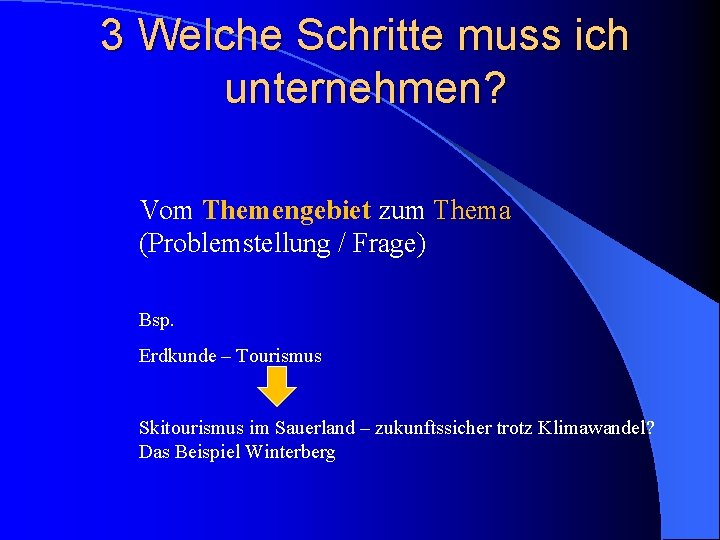 3 Welche Schritte muss ich unternehmen?

Vom Themengebiet zum Thema (Problemstellung / Frage)

Bsp.

Erdkunde – Tourismus

Skitourismus im Sauerland – zukunftssicher trotz Klimawandel?
Das Beispiel Winterberg